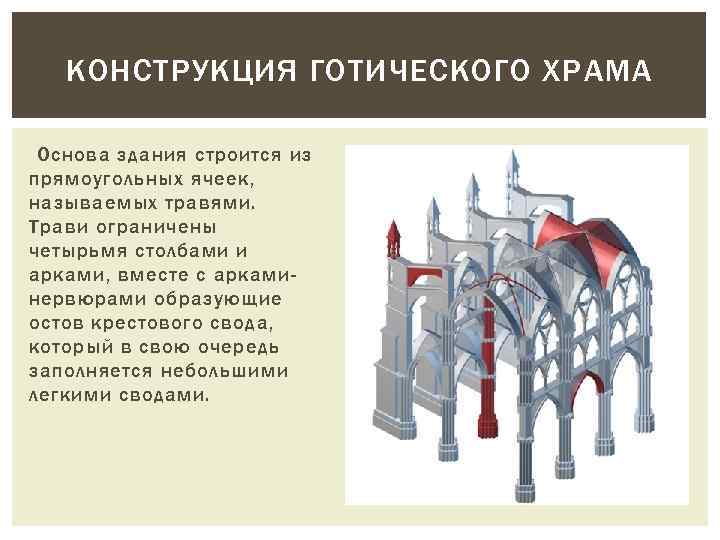 КОНСТРУКЦИЯ ГОТИЧЕСКОГО ХРАМА

Основа здания строится из прямоугольных ячеек, называемых травями. Трави ограничены четырьмя столбами и арками, вместе с арками-нервюрами образующие остов крестового свода, который в свою очередь заполняется небольшими легкими сводами.